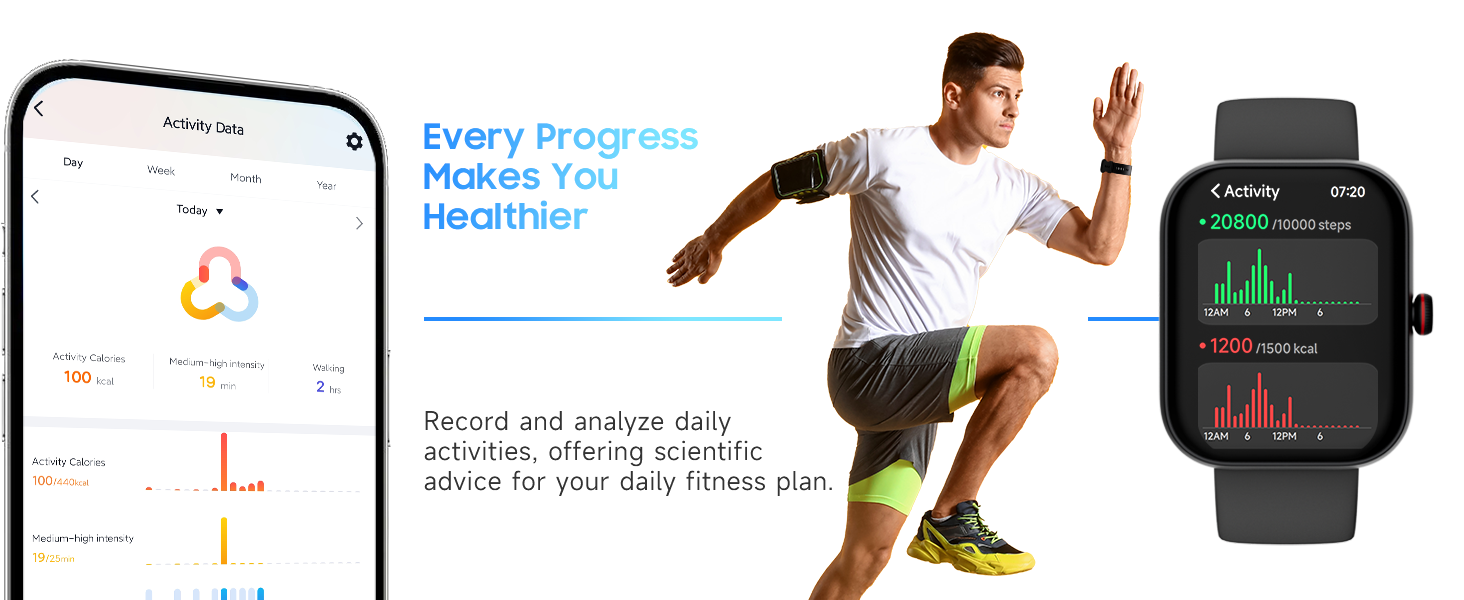 Activity Data

Day Week Month Year

Today

Activity Calories 100 kcal

Medium-high intensity 19 min

Walking 2 hrs

Activity Calories 100/440kcal

Medium-high intensity 19/25min

Every Progress Makes You Healthier

Record and analyze daily activities, offering scientific advice for your daily fitness plan.

Activity 07:20

20800 /10000 steps

12AM 6 12PM 6

1200 /1500 kcal

12AM 6 12PM 6